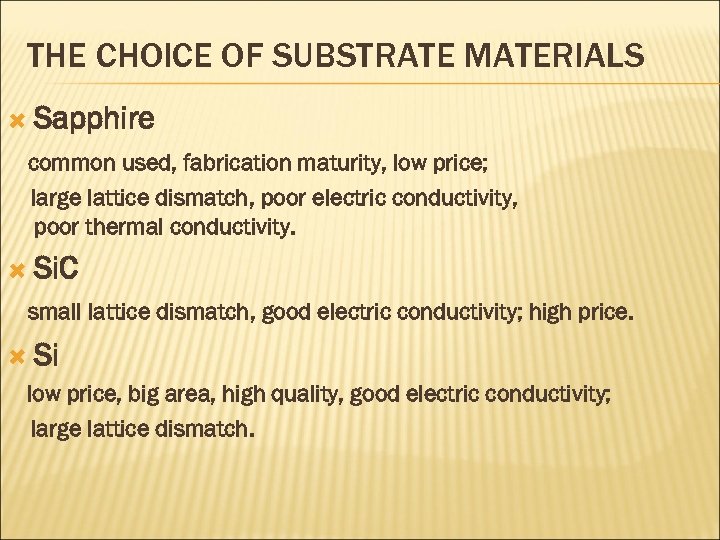 THE CHOICE OF SUBSTRATE MATERIALS

Sapphire

common used, fabrication maturity, low price;
large lattice dismatch, poor electric conductivity, poor thermal conductivity.

SiC

small lattice dismatch, good electric conductivity; high price.

Si

low price, big area, high quality, good electric conductivity;
large lattice dismatch.